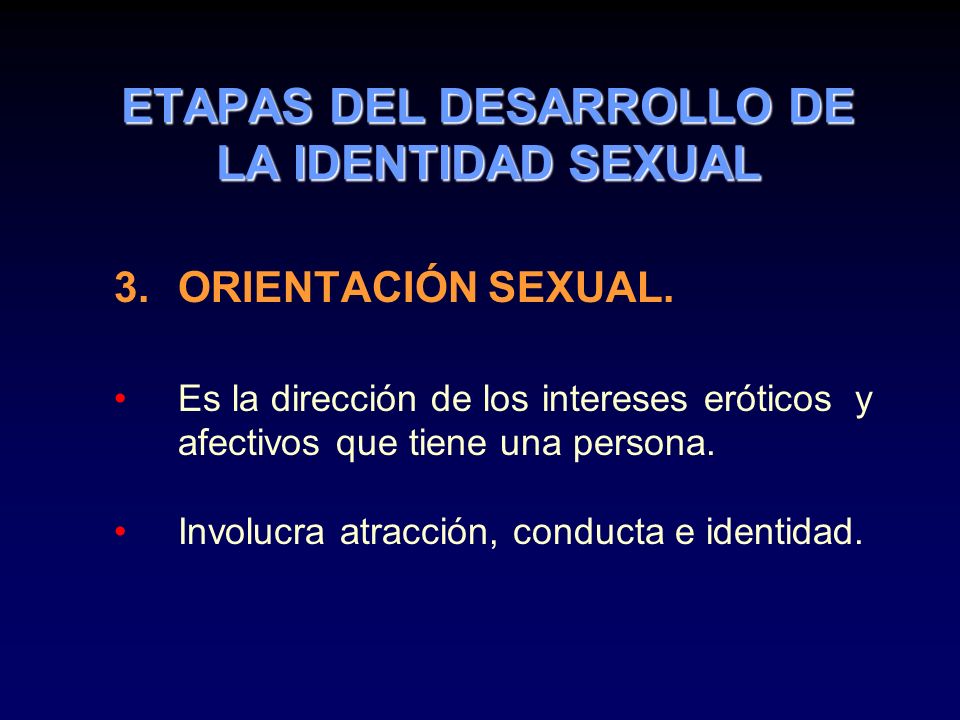 ETAPAS DEL DESARROLLO DE LA IDENTIDAD SEXUAL

3. ORIENTACIÓN SEXUAL.

• Es la dirección de los intereses eróticos y afectivos que tiene una persona.

• Involucra atracción, conducta e identidad.